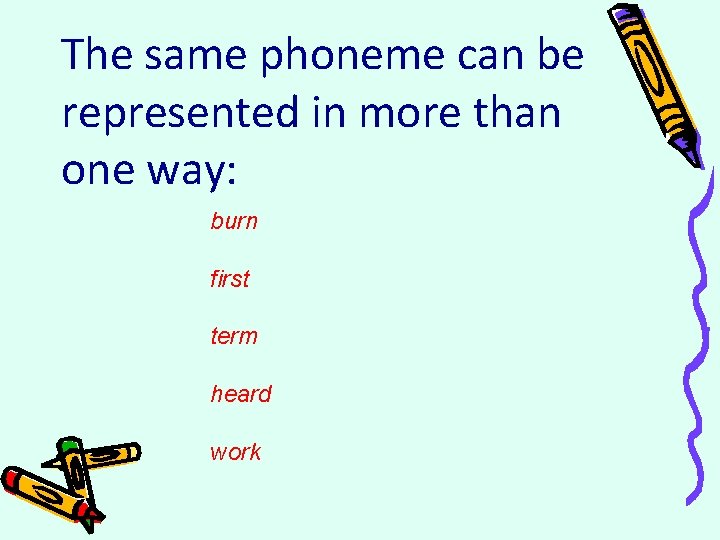 The same phoneme can be represented in more than one way:

burn

first

term

heard

work